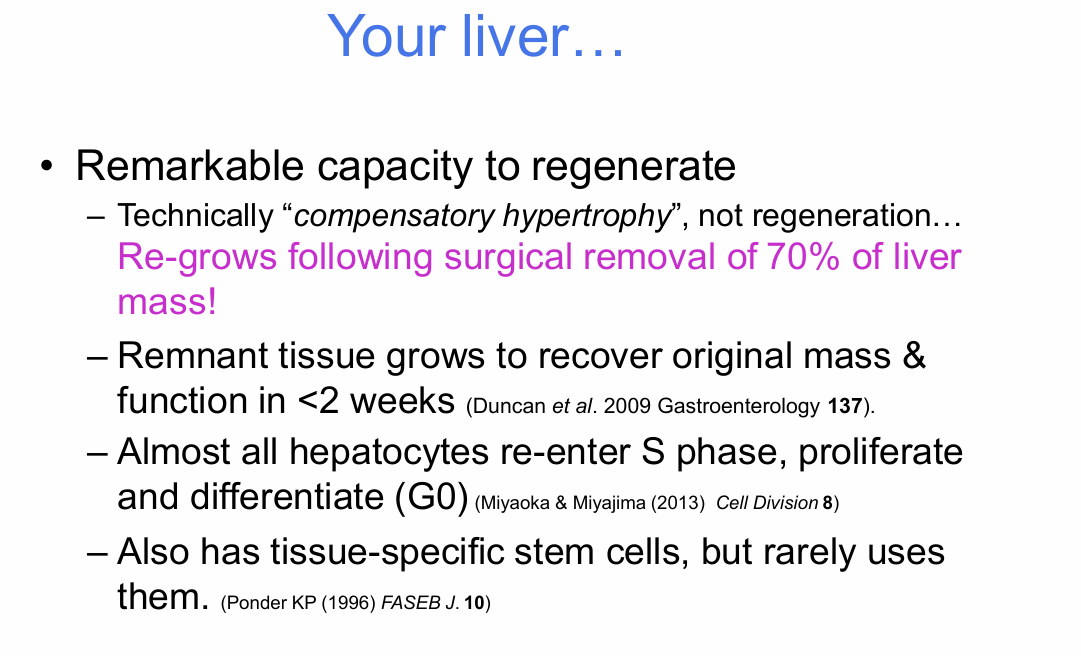 Your liver…

• Remarkable capacity to regenerate

– Technically “compensatory hypertrophy”, not regeneration… Re-grows following surgical removal of 70% of liver mass!

– Remnant tissue grows to recover original mass & function in <2 weeks (Duncan et al. 2009 Gastroenterology 137).

– Almost all hepatocytes re-enter S phase, proliferate and differentiate (G0) (Miyaoka & Miyajima (2013) Cell Division 8)

– Also has tissue-specific stem cells, but rarely uses them. (Ponder KP (1996) FASEB J. 10)